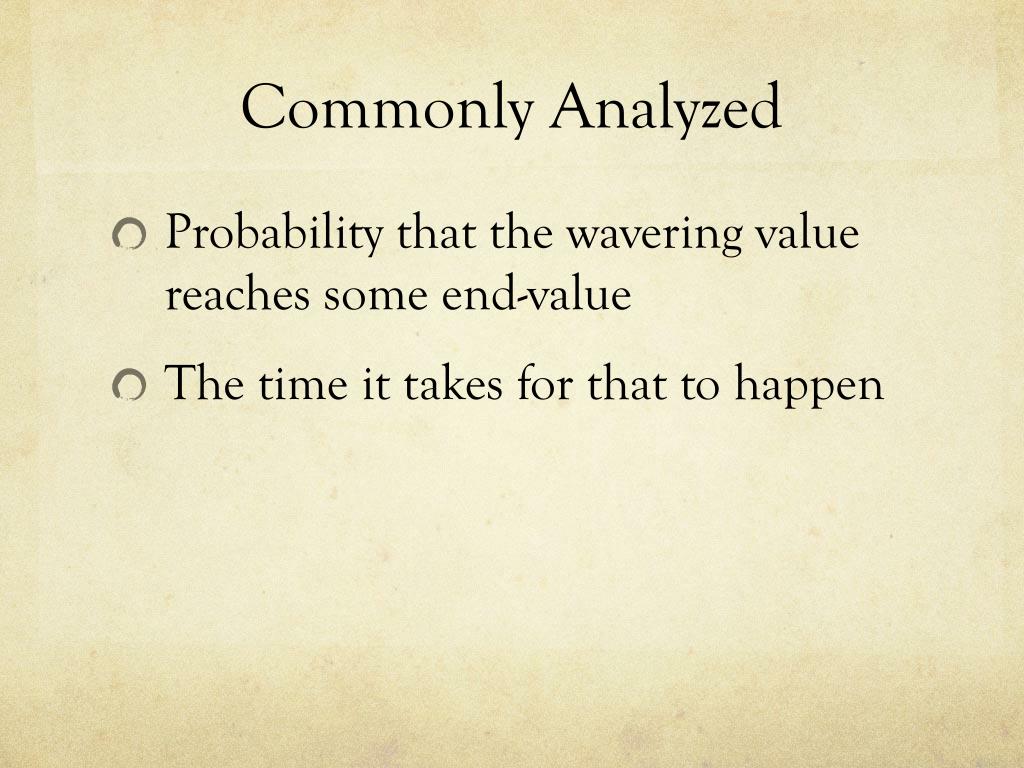 Commonly Analyzed

Probability that the wavering value reaches some end-value

The time it takes for that to happen